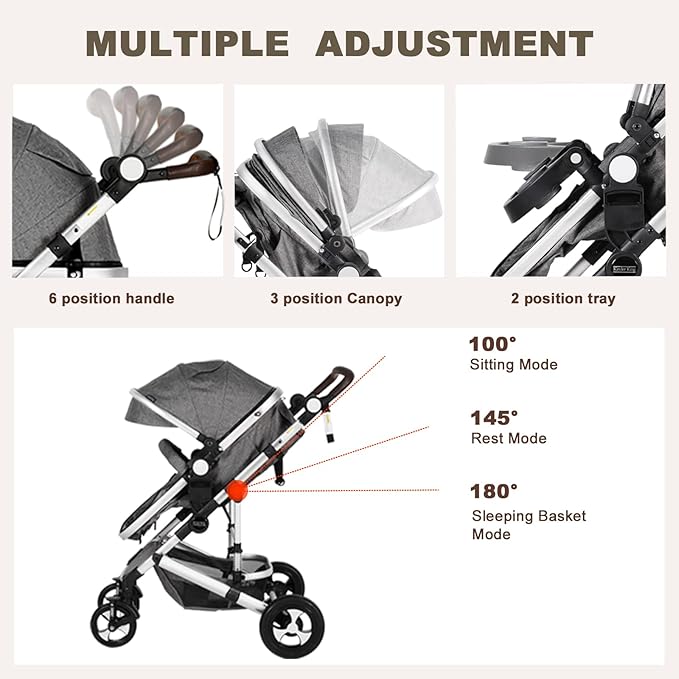 MULTIPLE ADJUSTMENT

6 position handle

3 position Canopy

2 position tray

100°
Sitting Mode

145°
Rest Mode

180°
Sleeping Basket Mode